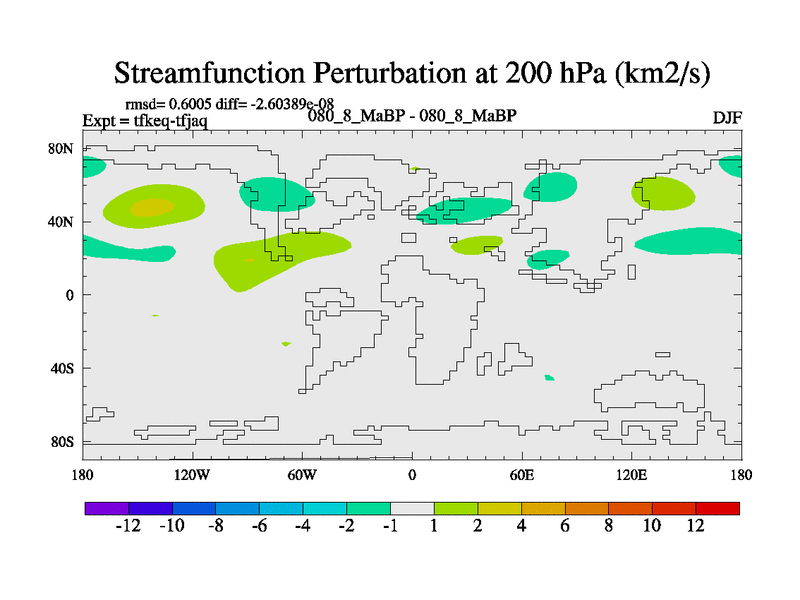 Streamfunction Perturbation at 200 hPa (km2/s)

rmsd= 0.6005 diff= -2.60389e-08
Expt = tfkeq-tfjaq
080_8_MaBP - 080_8_MaBP
DJF

80N
40N
0
40S
80S

180
120W
60W
0
60E
120E
180

-12 -10 -8 -6 -4 -2 -1 1 2 4 6 8 10 12